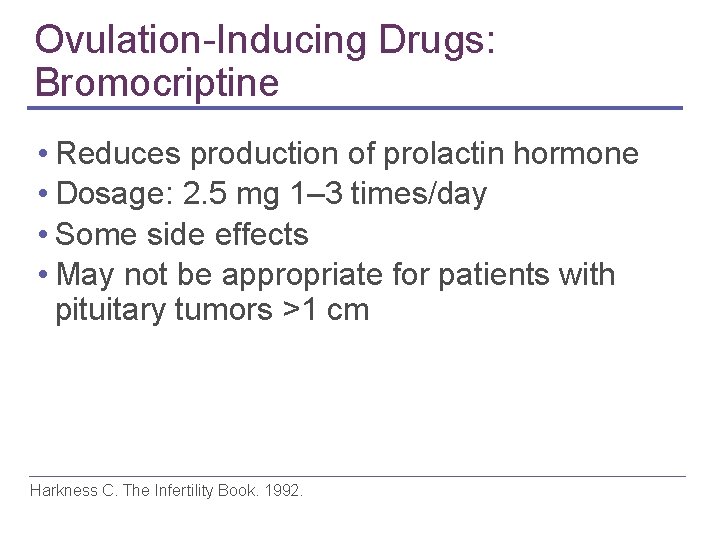 Ovulation-Inducing Drugs: Bromocriptine

• Reduces production of prolactin hormone
• Dosage: 2.5 mg 1–3 times/day
• Some side effects
• May not be appropriate for patients with pituitary tumors >1 cm

Harkness C. The Infertility Book. 1992.